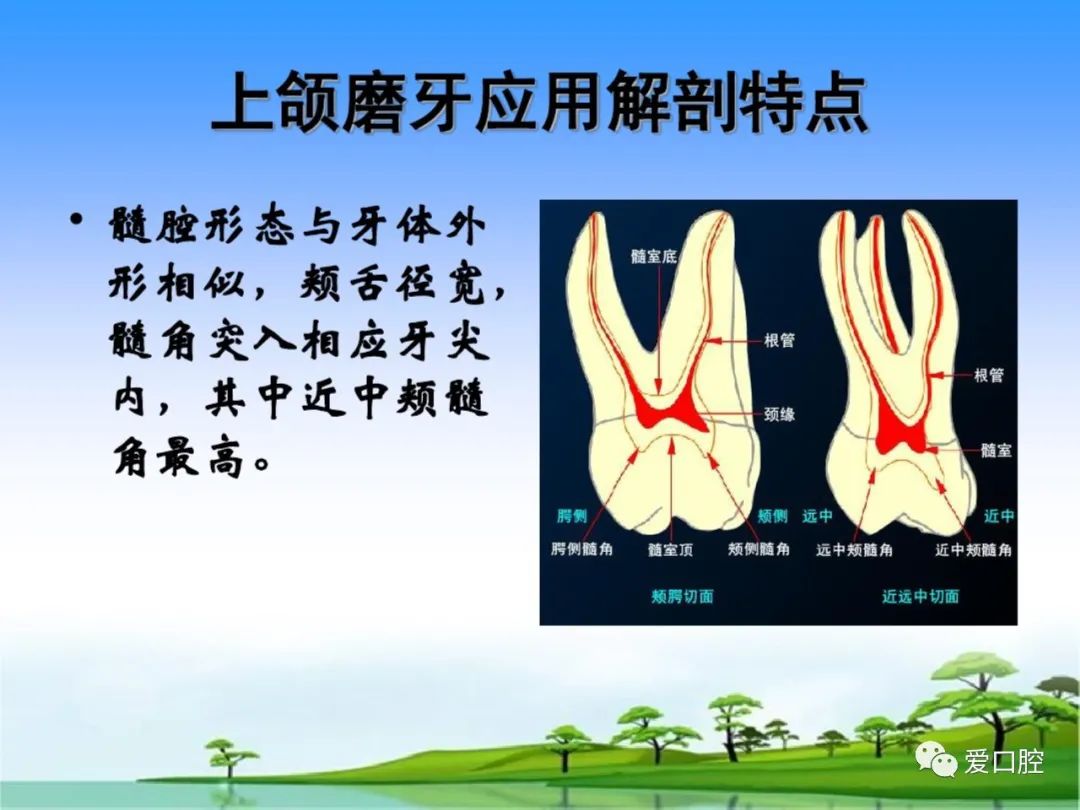 上颌磨牙应用解剖特点

• 髓腔形态与牙体外形相似，颊舌径宽，髓角突入相应牙尖内，其中近中颊髓角最高。

髓室底
根管
颈缘
腭侧
颊侧
腭侧髓角
髓室顶
颊侧髓角
颊腭切面

根管
髓室
远中
近中
远中颊髓角
近中颊髓角
近远中切面

爱口腔